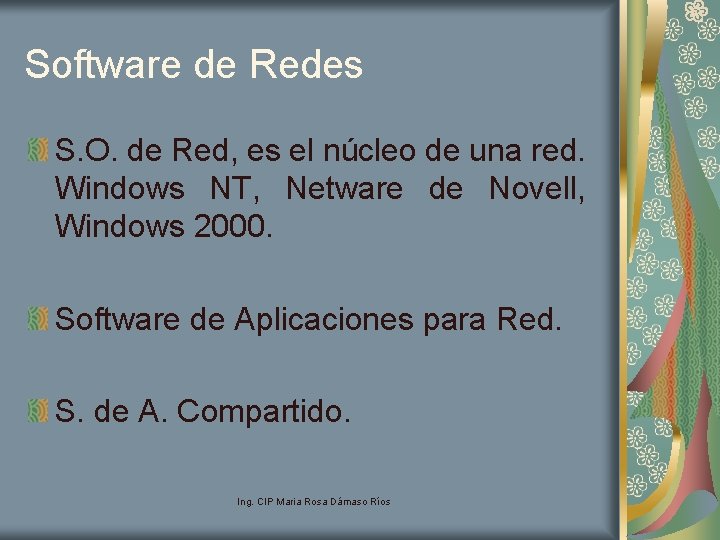 Software de Redes

S.O. de Red, es el núcleo de una red. Windows NT, Netware de Novell, Windows 2000.

Software de Aplicaciones para Red.

S. de A. Compartido.

Ing. CIP Maria Rosa Dámaso Ríos